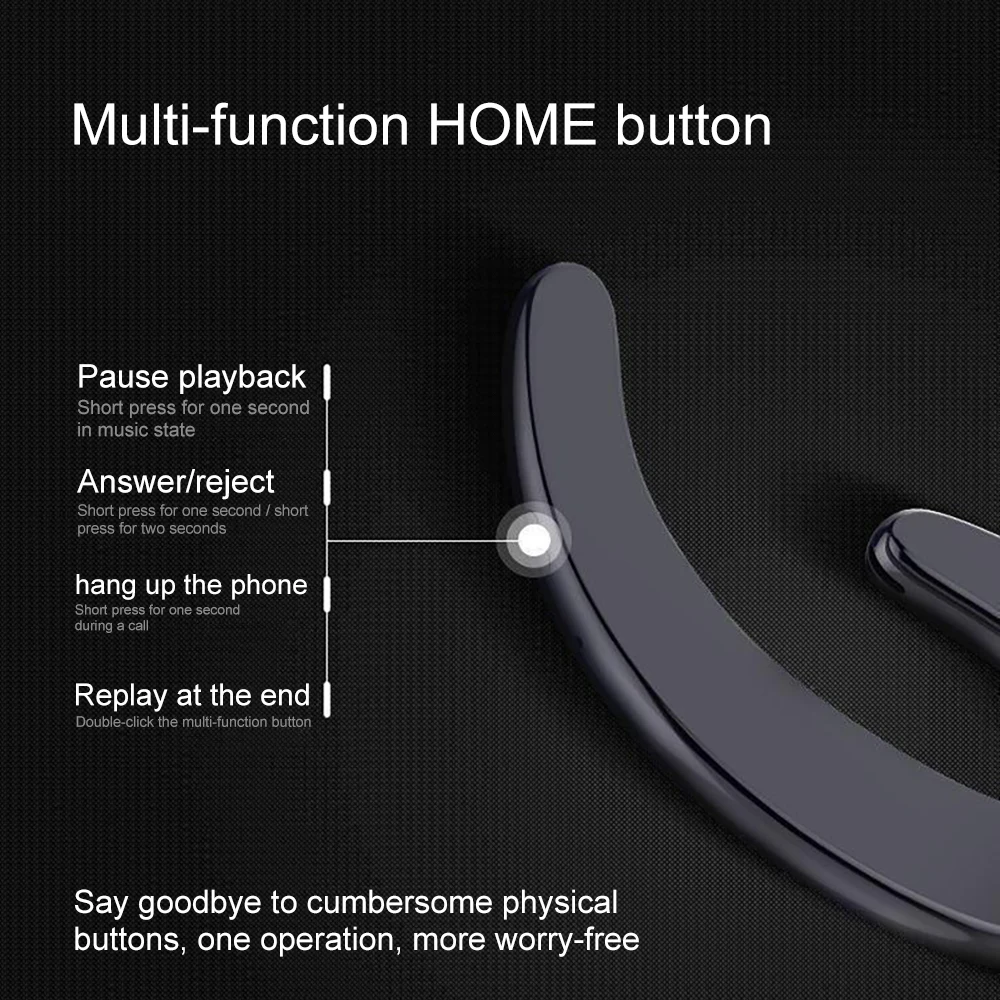 Multi-function HOME button

Pause playback
Short press for one second in music state

Answer/reject
Short press for one second / short press for two seconds

hang up the phone
Short press for one second during a call

Replay at the end
Double-click the multi-function button

Say goodbye to cumbersome physical buttons, one operation, more worry-free